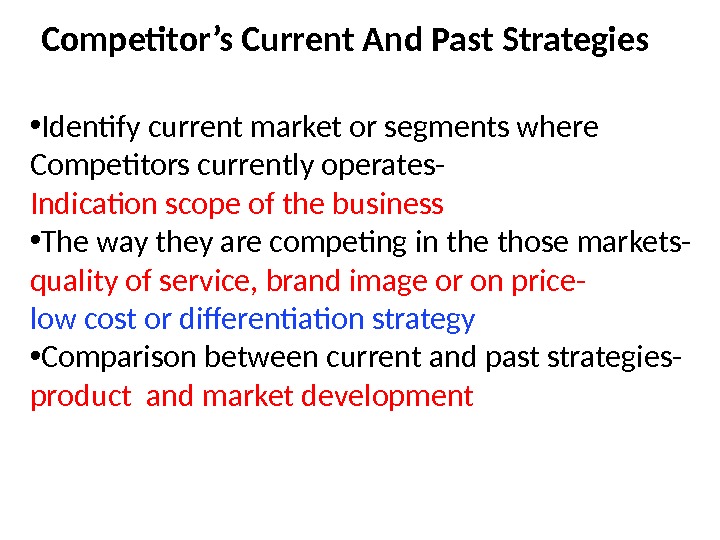 Competitor’s Current And Past Strategies

•Identify current market or segments where Competitors currently operates-
Indication scope of the business
•The way they are competing in the those markets-
quality of service, brand image or on price-
low cost or differentiation strategy
•Comparison between current and past strategies-
product and market development